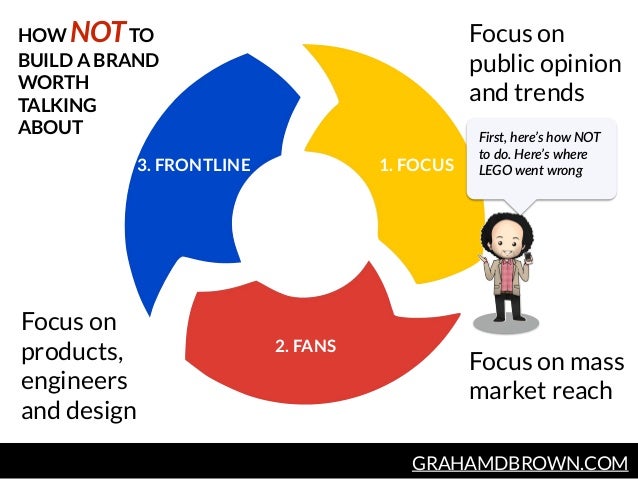 HOW NOT TO BUILD A BRAND WORTH TALKING ABOUT

Focus on public opinion and trends

First, here's how NOT to do. Here's where LEGO went wrong

3. FRONTLINE

1. FOCUS

2. FANS

Focus on products, engineers and design

Focus on mass market reach

GRAHAMDBROWN.COM